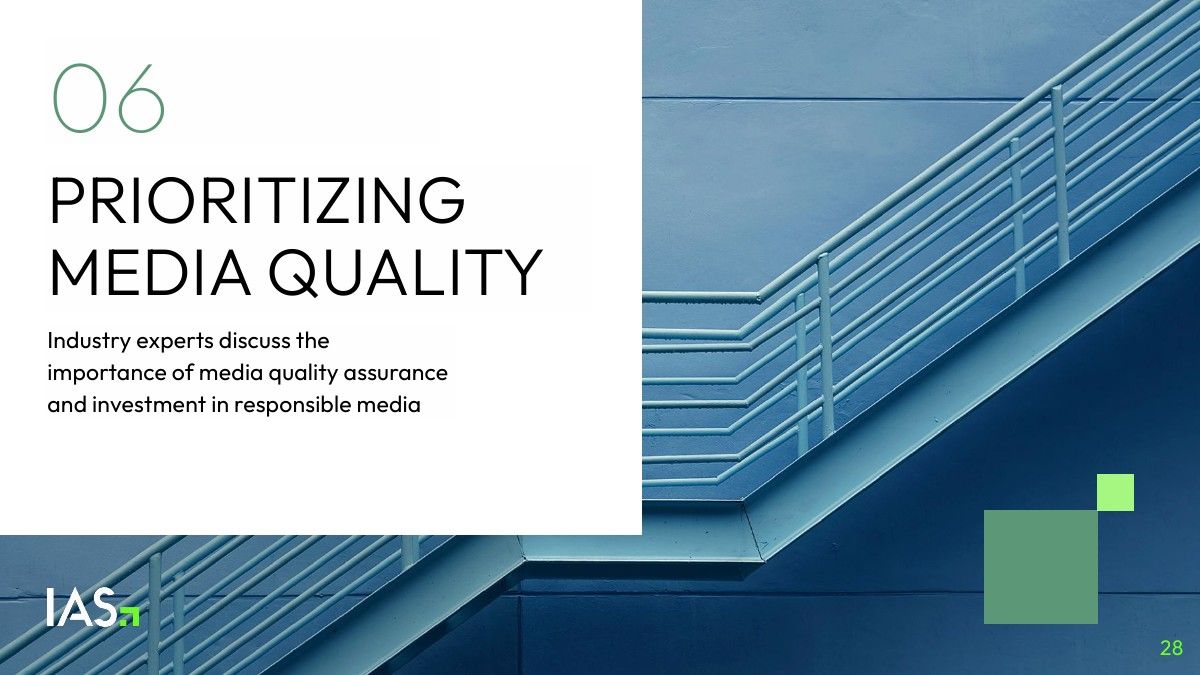 06

PRIORITIZING MEDIA QUALITY

Industry experts discuss the importance of media quality assurance and investment in responsible media

IAS

28